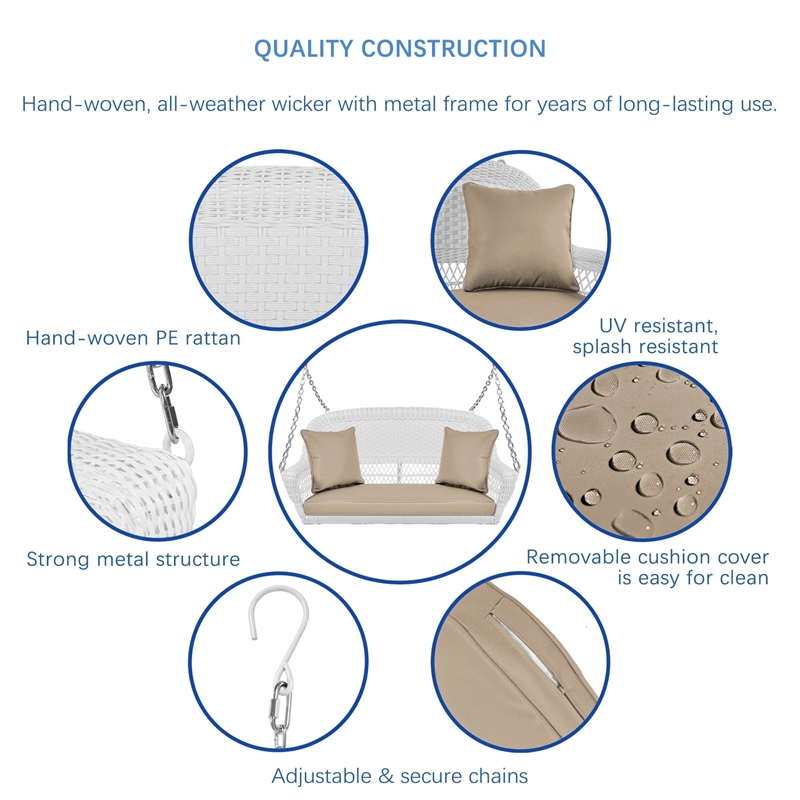 QUALITY CONSTRUCTION

Hand-woven, all-weather wicker with metal frame for years of long-lasting use.

Hand-woven PE rattan

UV resistant, splash resistant

Strong metal structure

Removable cushion cover is easy for clean

Adjustable & secure chains